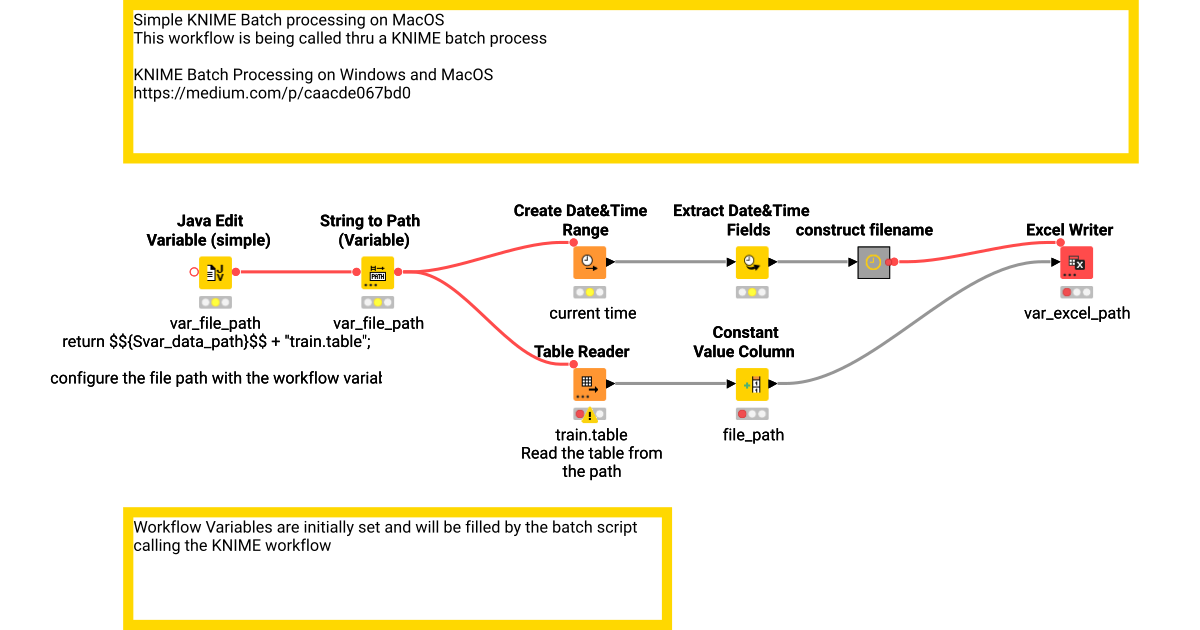 Simple KNIME Batch processing on MacOS
This workflow is being called thru a KNIME batch process

KNIME Batch Processing on Windows and MacOS
https://medium.com/p/caacde067bd0

Java Edit Variable (simple)

var_file_path
return $${Svar_data_path}$$ + "train.table";

configure the file path with the workflow variat

String to Path (Variable)

var_file_path

Create Date&Time Range

current time

Extract Date&Time Fields

construct filename

Excel Writer

var_excel_path

Table Reader

train.table
Read the table from the path

Constant Value Column

file_path

Workflow Variables are initially set and will be filled by the batch script calling the KNIME workflow